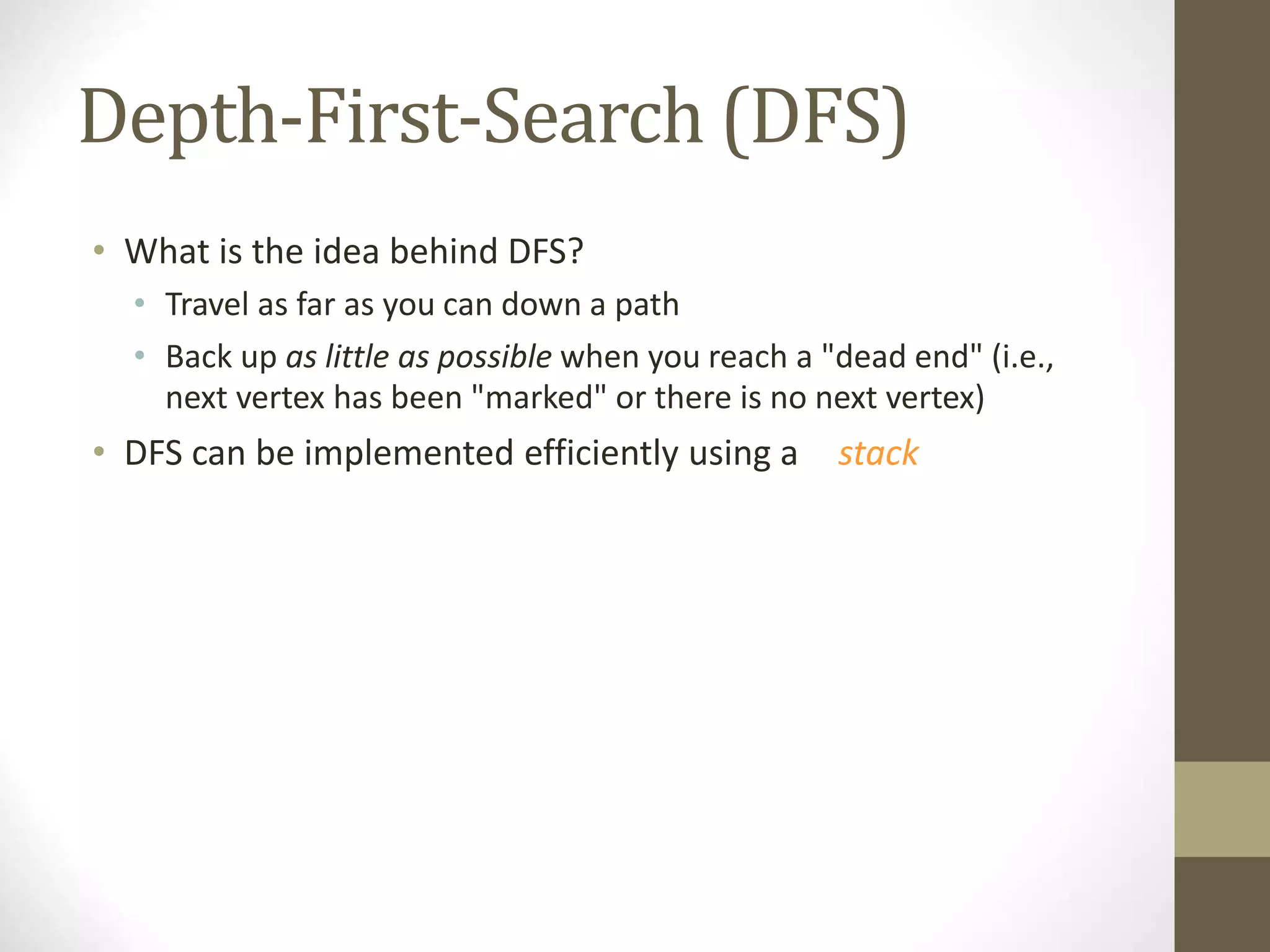 Depth-First-Search (DFS)

• What is the idea behind DFS?
  • Travel as far as you can down a path
  • Back up as little as possible when you reach a "dead end" (i.e., next vertex has been "marked" or there is no next vertex)
• DFS can be implemented efficiently using a stack